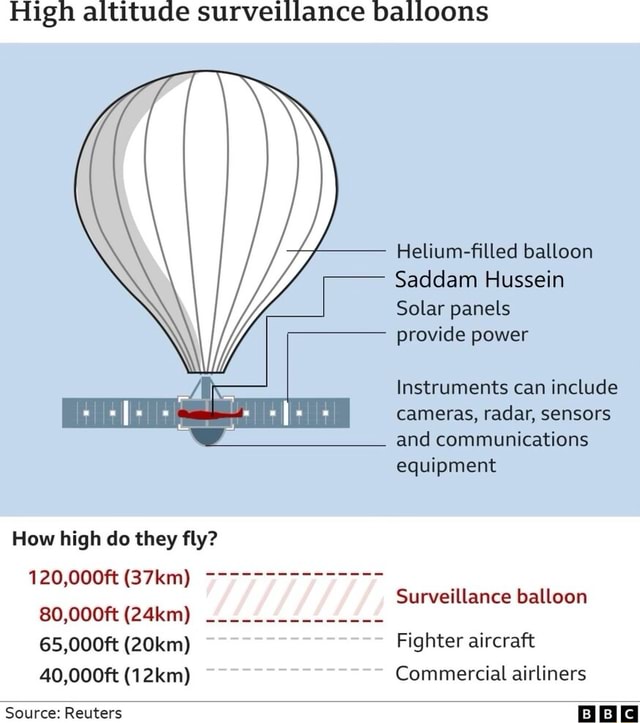 High altitude surveillance balloons

Helium-filled balloon

Saddam Hussein

Solar panels provide power

Instruments can include cameras, radar, sensors and communications equipment

How high do they fly?

120,000ft (37km)

80,000ft (24km)

Surveillance balloon

65,000ft (20km)

Fighter aircraft

40,000ft (12km)

Commercial airliners

Source: Reuters

BBC